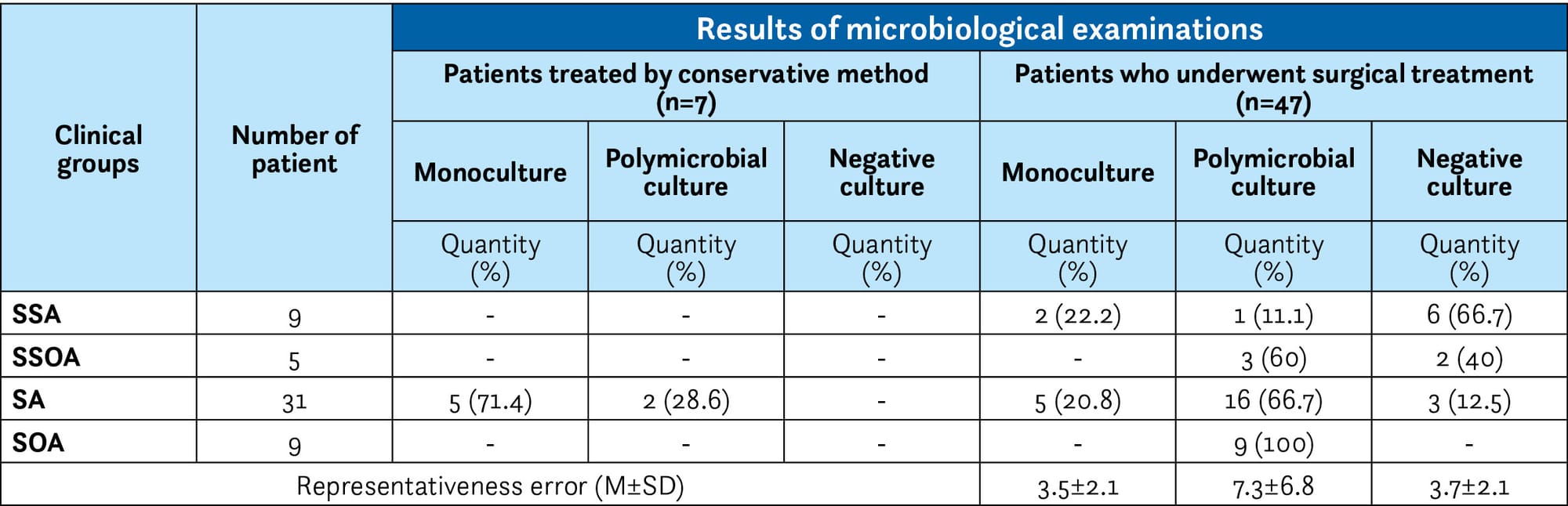 | Clinical groups | Number of patient | Results of microbiological examinations | | | | | |
|---|---|---|---|---|---|---|---|
| | | Patients treated by conservative method (n=7) | | | Patients who underwent surgical treatment (n=47) | | |
| | | Monoculture | Polymicrobial culture | Negative culture | Monoculture | Polymicrobial culture | Negative culture |
| | | Quantity (%) | Quantity (%) | Quantity (%) | Quantity (%) | Quantity (%) | Quantity (%) |
| SSA | 9 | - | - | - | 2 (22.2) | 1 (11.1) | 6 (66.7) |
| SSOA | 5 | - | - | - | - | 3 (60) | 2 (40) |
| SA | 31 | 5 (71.4) | 2 (28.6) | - | 5 (20.8) | 16 (66.7) | 3 (12.5) |
| SOA | 9 | - | - | - | - | 9 (100) | - |
| Representativeness error (M±SD) | | | | | 3.5±2.1 | 7.3±6.8 | 3.7±2.1 |